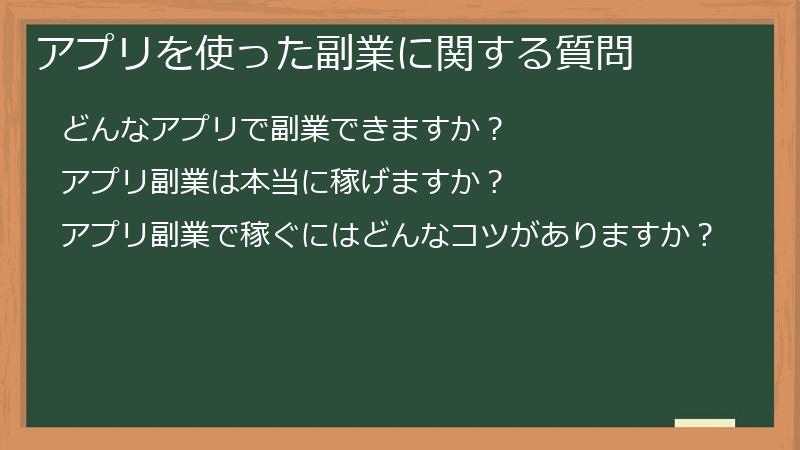 アプリを使った副業に関する質問

どんなアプリで副業できますか？

アプリ副業は本当に稼げますか？

アプリ副業で稼ぐにはどんなコツがありますか？